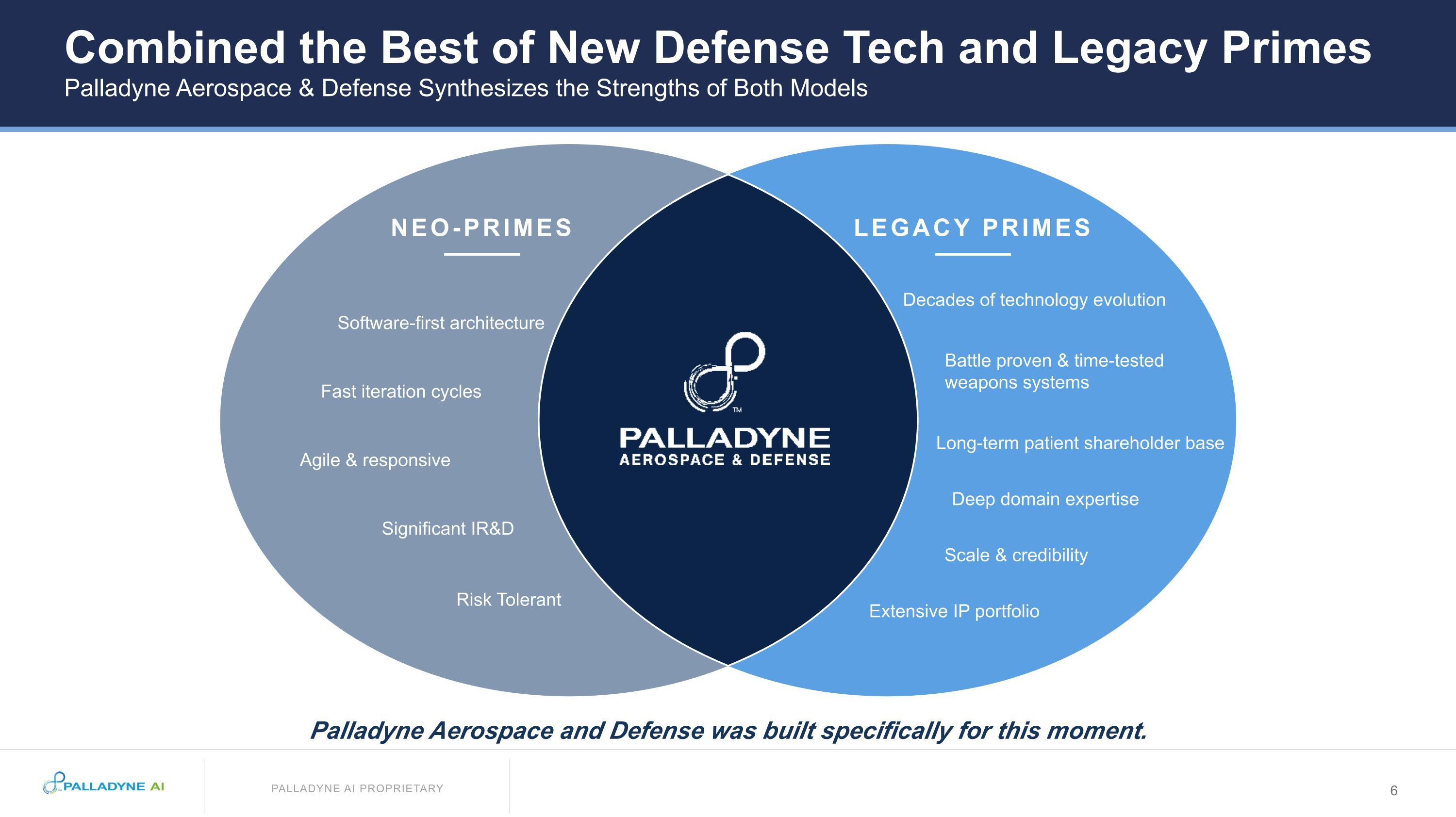 Combined the Best of New Defense Tech and Legacy Primes
Palladyne Aerospace & Defense Synthesizes the Strengths of Both Models

NEO-PRIMES

Software-first architecture

Fast iteration cycles

Agile & responsive

Significant IR&D

Risk Tolerant

TM
PALLADYNE
AEROSPACE & DEFENSE

LEGACY PRIMES

Decades of technology evolution

Battle proven & time-tested weapons systems

Long-term patient shareholder base

Deep domain expertise

Scale & credibility

Extensive IP portfolio

Palladyne Aerospace and Defense was built specifically for this moment.

PALLADYNE AI

PALLADYNE AI PROPRIETARY

6